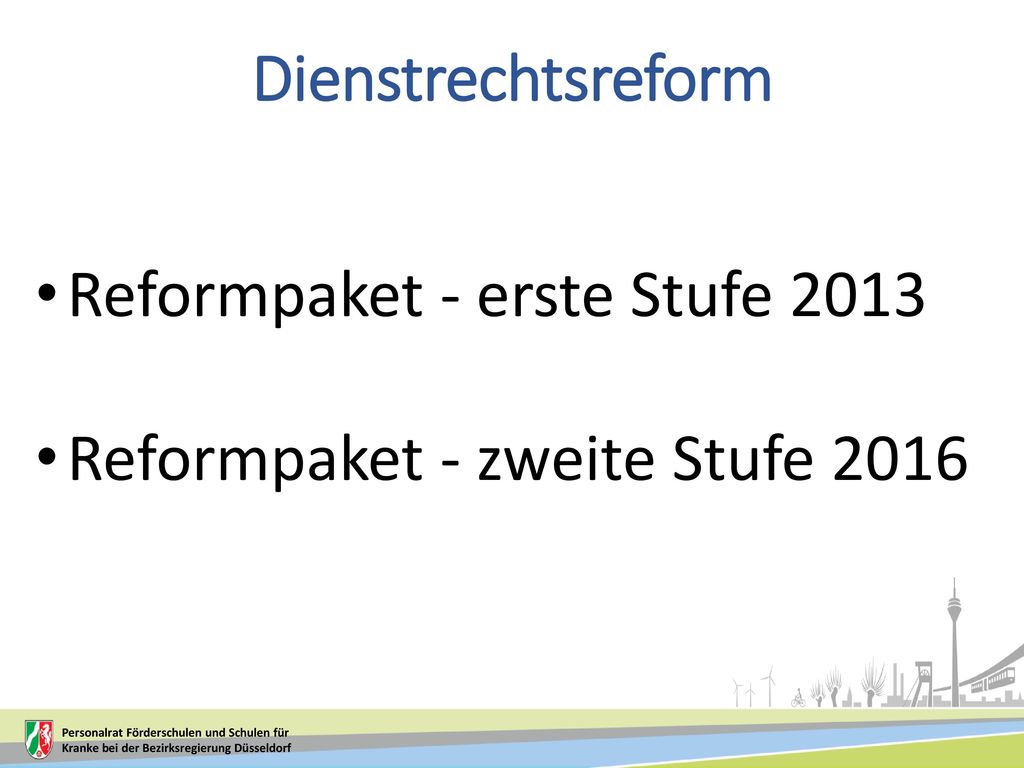 Dienstrechtsreform

• Reformpaket - erste Stufe 2013

• Reformpaket - zweite Stufe 2016

Personalrat Förderschulen und Schulen für Kranke bei der Bezirksregierung Düsseldorf